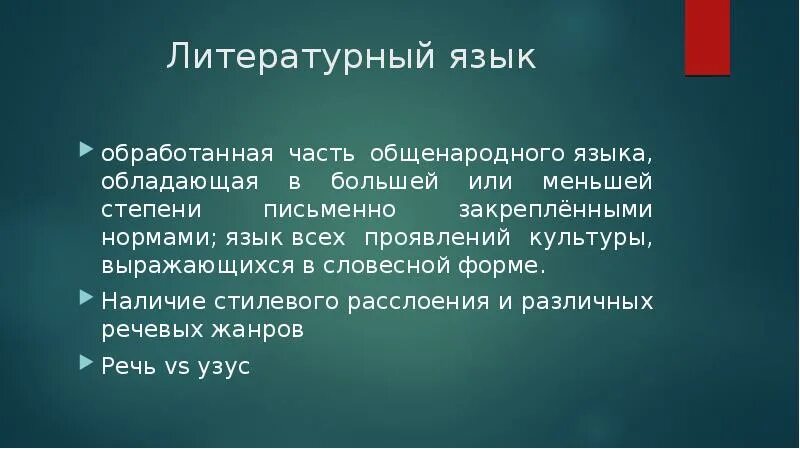 Литературный язык

обработанная часть общенародного языка, обладающая в большей или меньшей степени письменно закреплёнными нормами; язык всех проявлений культуры, выражающихся в словесной форме.

Наличие стилевого расслоения и различных речевых жанров

Речь vs узус